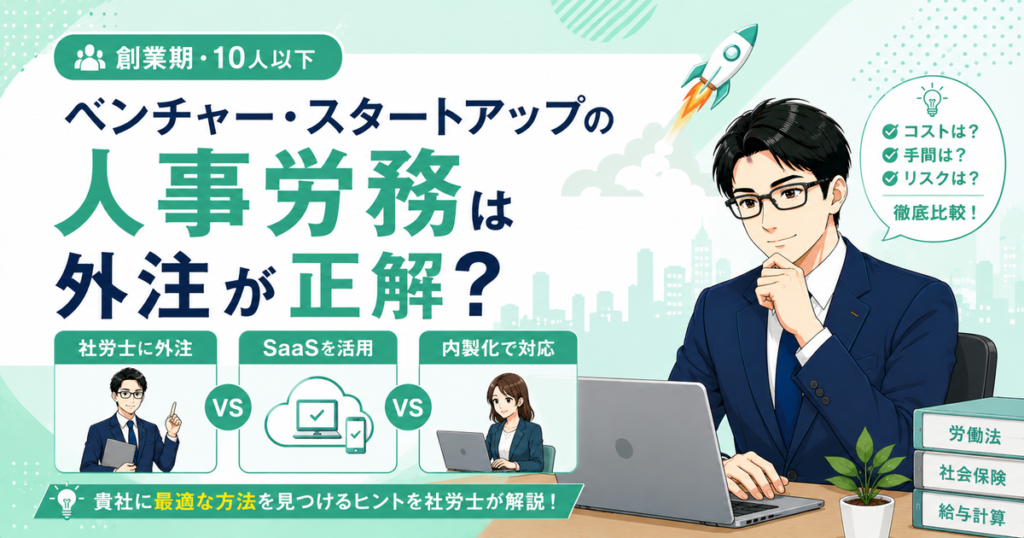 創業期・10人以下

ベンチャー・スタートアップの
人事労務は
外注が正解？

コストは？
手間は？
リスクは？
徹底比較！

社労士に外注
VS
SaaSを活用
VS
内製化で対応

貴社に最適な方法を見つけるヒントを社労士が解説！

労働法
社会保険
給与計算